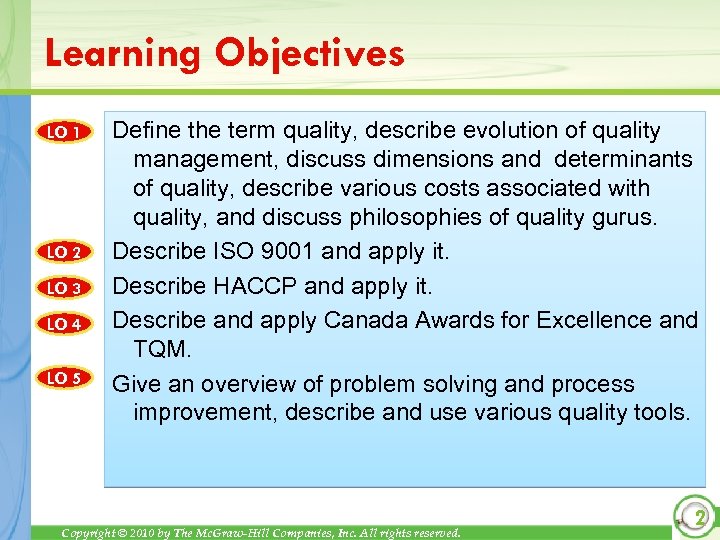 Learning Objectives

LO 1 Define the term quality, describe evolution of quality management, discuss dimensions and determinants of quality, describe various costs associated with quality, and discuss philosophies of quality gurus.

LO 2 Describe ISO 9001 and apply it.

LO 3 Describe HACCP and apply it.

LO 4 Describe and apply Canada Awards for Excellence and TQM.

LO 5 Give an overview of problem solving and process improvement, describe and use various quality tools.

Copyright © 2010 by The McGraw-Hill Companies, Inc. All rights reserved.

2